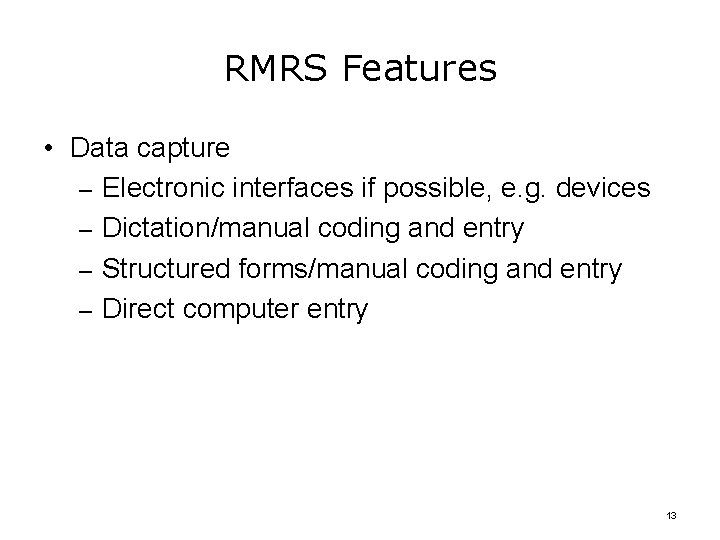 RMRS Features

• Data capture
– Electronic interfaces if possible, e.g. devices
– Dictation/manual coding and entry
– Structured forms/manual coding and entry
– Direct computer entry

13